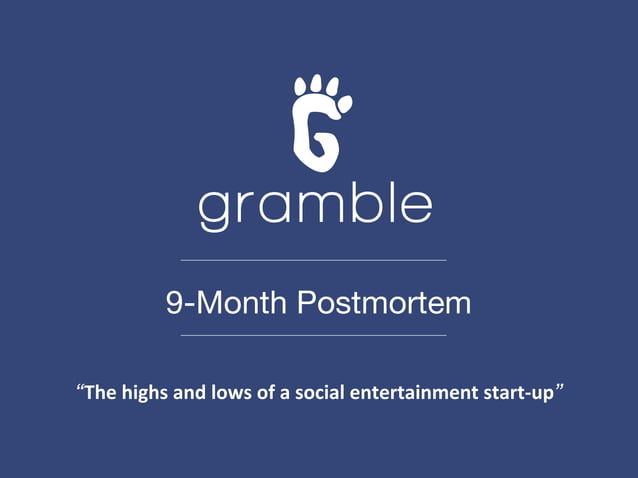 gramble

9-Month Postmortem

“The highs and lows of a social entertainment start-up”